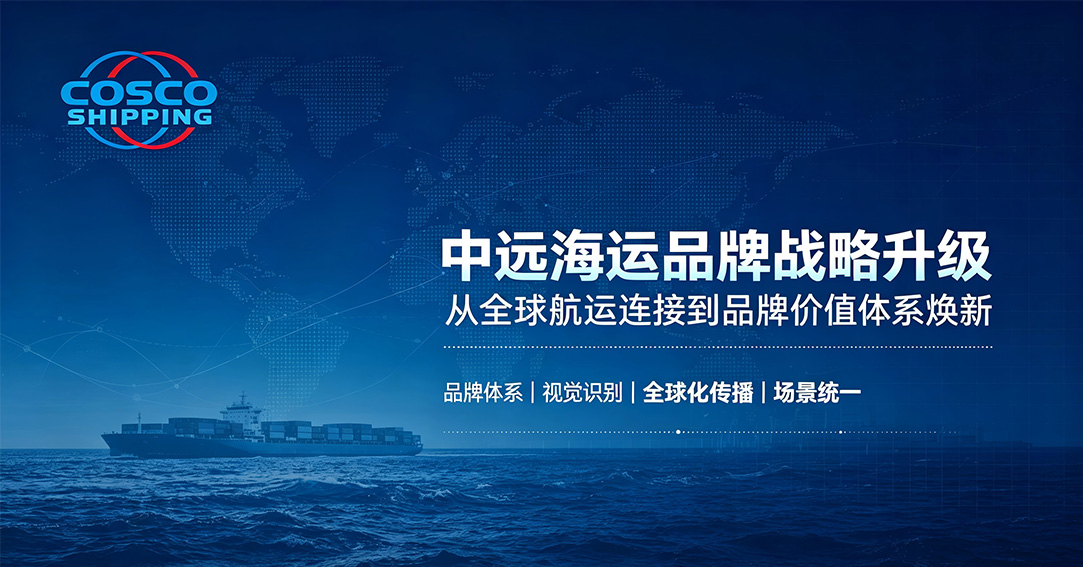 COSCO SHIPPING

中远海运品牌战略升级
从全球航运连接到品牌价值体系焕新

品牌体系 | 视觉识别 | 全球化传播 | 场景统一